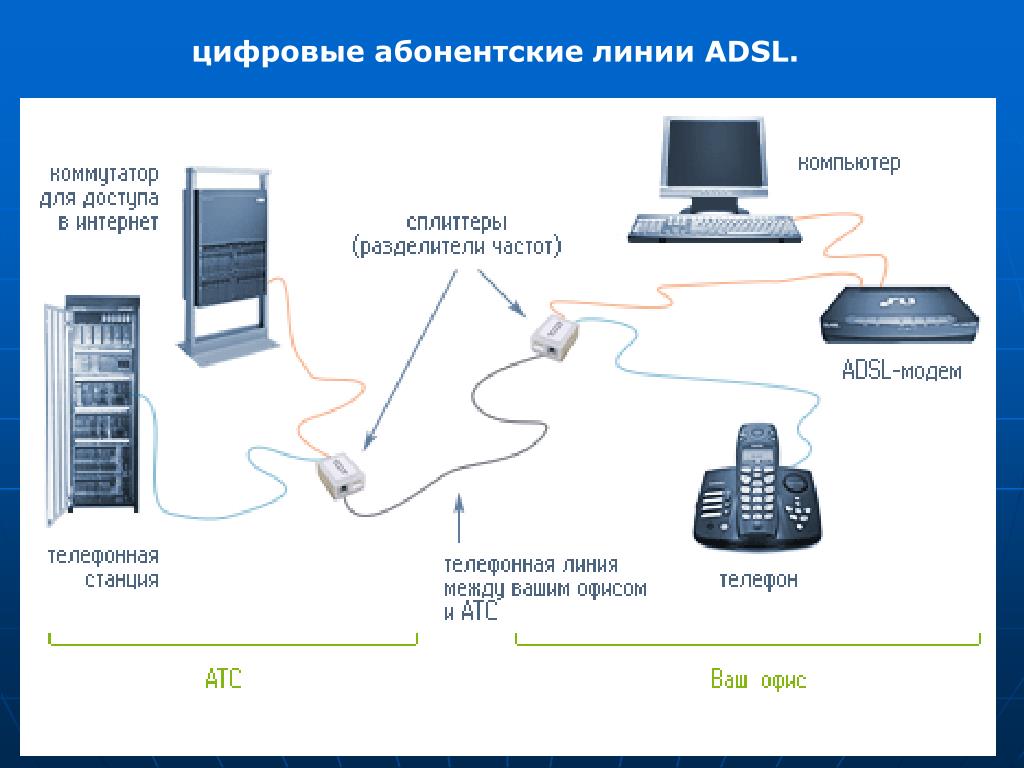 цифровые абонентские линии ADSL.

коммутатор для доступа в интернет

сплиттеры (разделители частот)

компьютер

ADSL-модем

телефонная станция

телефонная линия между вашим офисом и АТС

телефон

АТС

Ваш офис